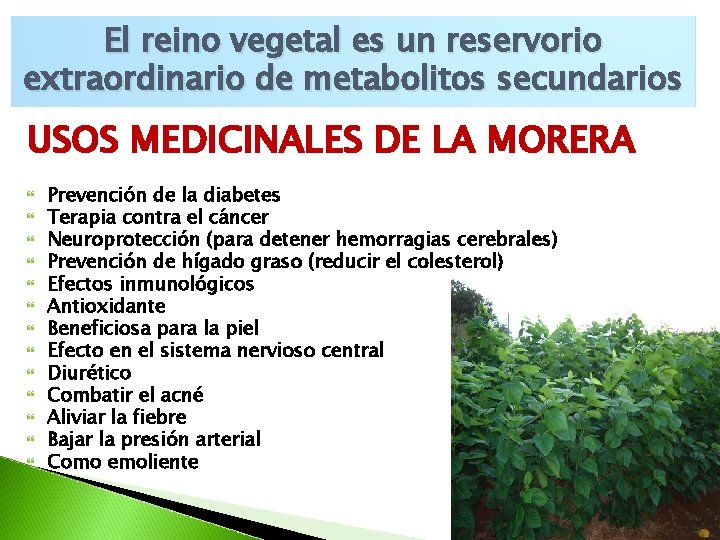 El reino vegetal es un reservorio extraordinario de metabolitos secundarios

USOS MEDICINALES DE LA MORERA

- Prevención de la diabetes
- Terapia contra el cáncer
- Neuroprotección (para detener hemorragias cerebrales)
- Prevención de hígado graso (reducir el colesterol)
- Efectos inmunológicos
- Antioxidante
- Beneficiosa para la piel
- Efecto en el sistema nervioso central
- Diurético
- Combatir el acné
- Aliviar la fiebre
- Bajar la presión arterial
- Como emoliente